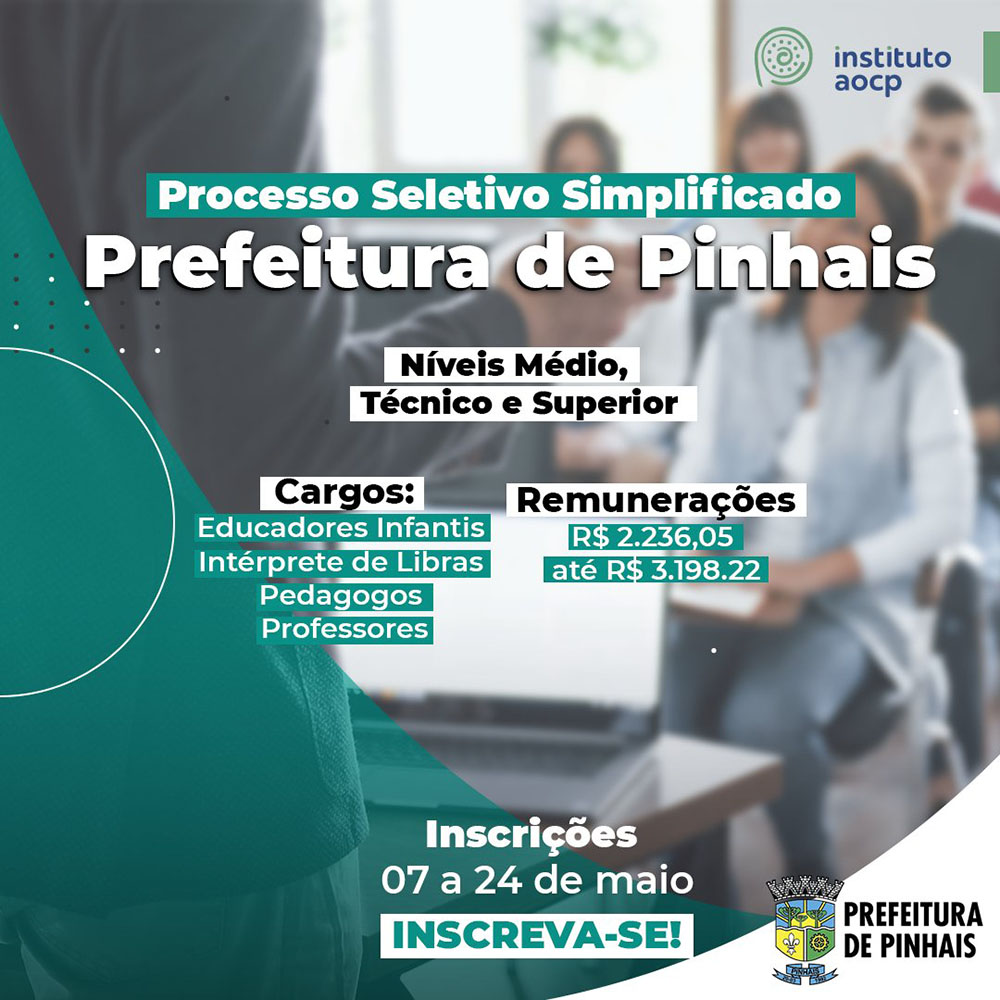 instituto aocp

Processo Seletivo Simplificado
Prefeitura de Pinhais

Níveis Médio, Técnico e Superior

Cargos:
Educadores Infantis
Intérprete de Libras
Pedagogos
Professores

Remunerações
R$ 2.236,05
até R$ 3.198.22

Inscrições
07 a 24 de maio
INSCREVA-SE!

PREFEITURA DE PINHAIS